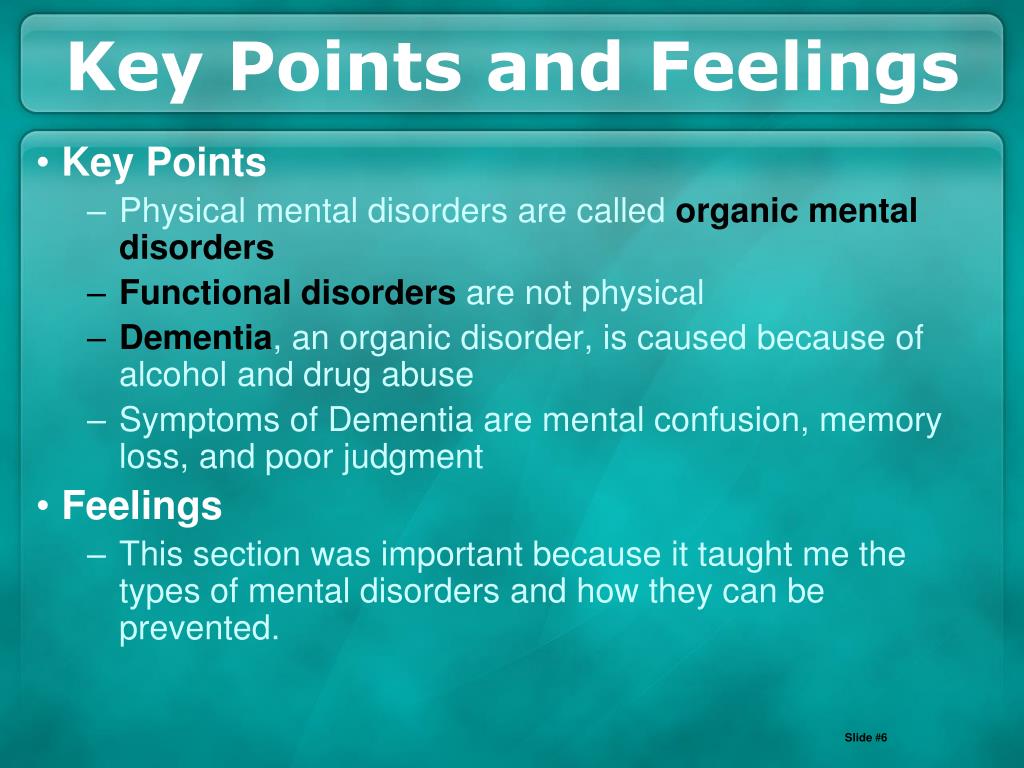 Key Points and Feelings

• Key Points
– Physical mental disorders are called organic mental disorders
– Functional disorders are not physical
– Dementia, an organic disorder, is caused because of alcohol and drug abuse
– Symptoms of Dementia are mental confusion, memory loss, and poor judgment

• Feelings
– This section was important because it taught me the types of mental disorders and how they can be prevented.

Slide #6